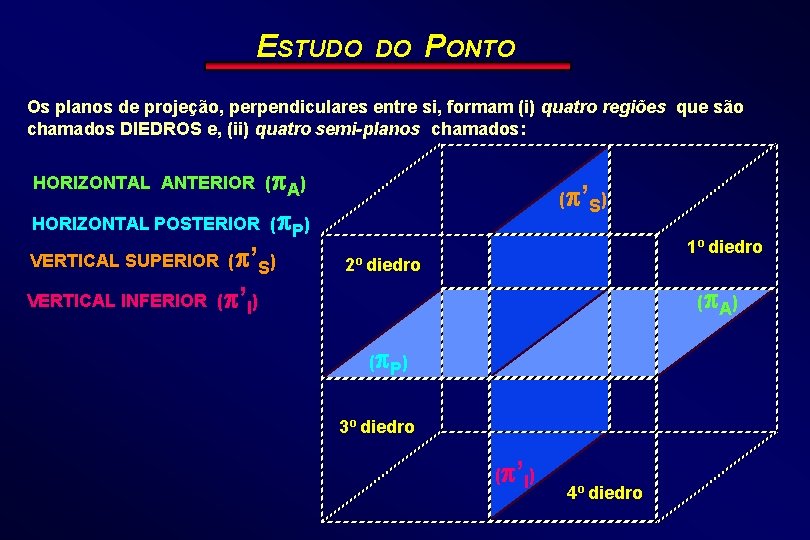 ESTUDO DO PONTO

Os planos de projeção, perpendiculares entre si, formam (i) quatro regiões que são chamados DIEDROS e, (ii) quatro semi-planos chamados:

HORIZONTAL ANTERIOR ($\pi_A$)

HORIZONTAL POSTERIOR ($\pi_P$)

VERTICAL SUPERIOR ($\pi'_S$)

VERTICAL INFERIOR ($\pi'_I$)

($\pi'_S$)

1º diedro

2º diedro

($\pi_A$)

($\pi_P$)

3º diedro

($\pi'_I$)

4º diedro